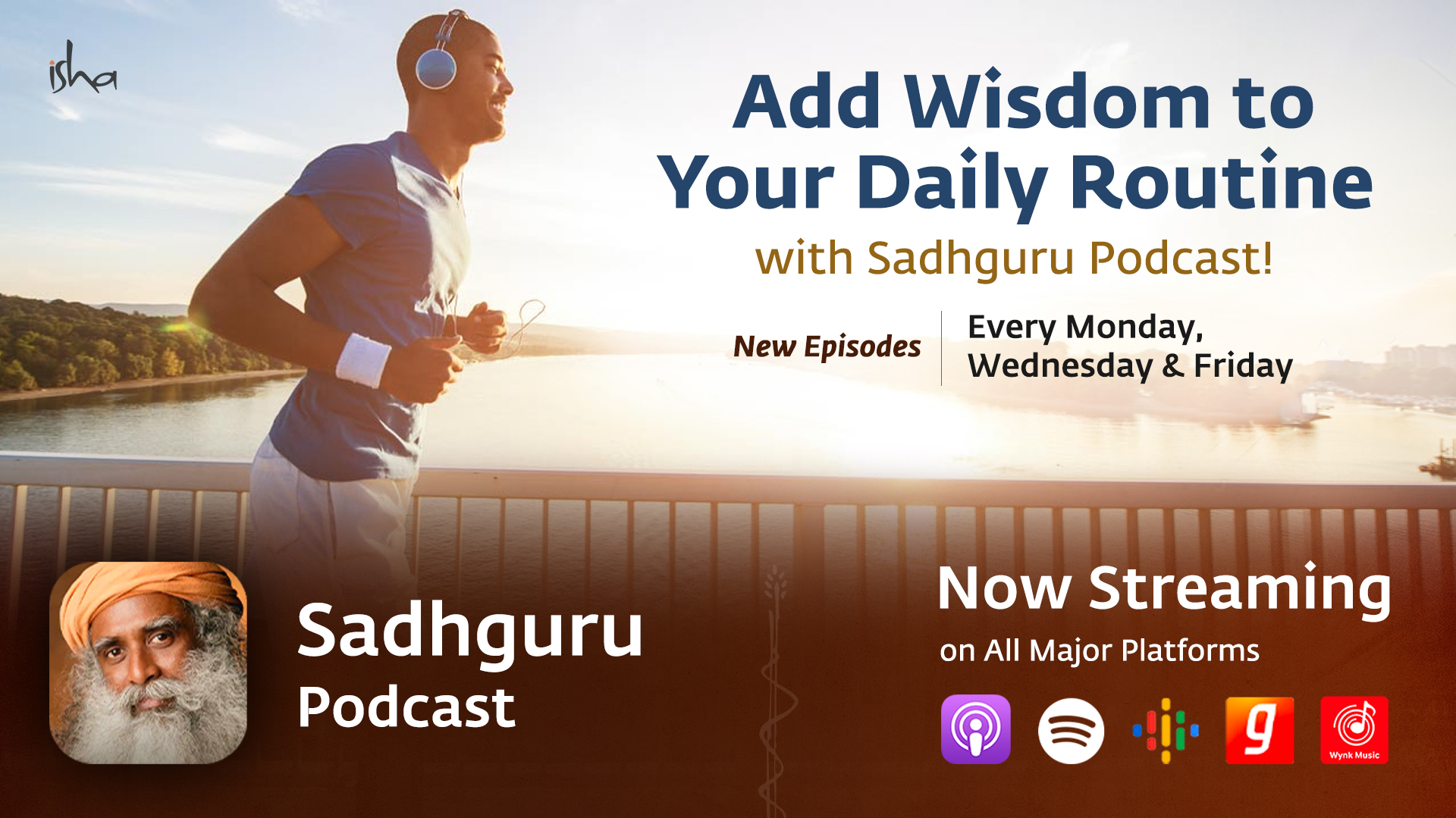 isha

Add Wisdom to Your Daily Routine

with Sadhguru Podcast!

New Episodes

Every Monday, Wednesday & Friday

Sadhguru Podcast

Now Streaming

on All Major Platforms

g

Wynk Music